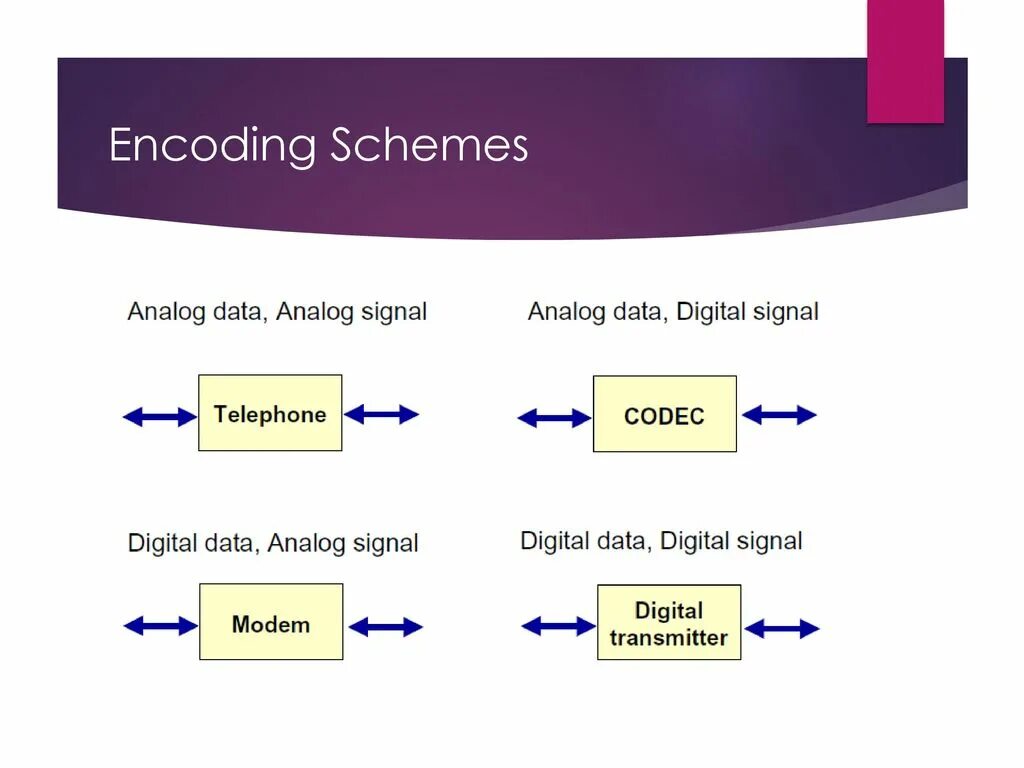 Encoding Schemes

Analog data, Analog signal

Telephone

Analog data, Digital signal

CODEC

Digital data, Analog signal

Modem

Digital data, Digital signal

Digital transmitter